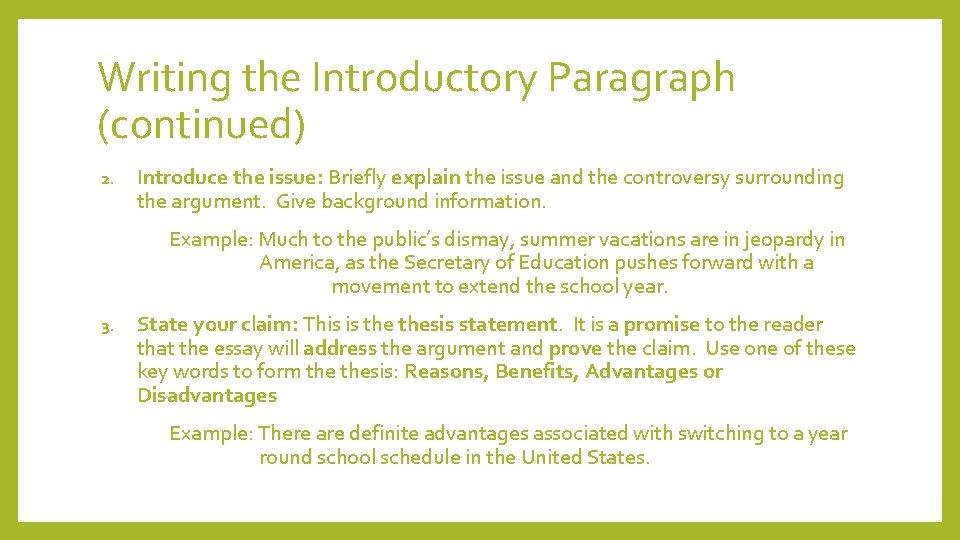 Writing the Introductory Paragraph (continued)

2. Introduce the issue: Briefly explain the issue and the controversy surrounding the argument. Give background information.

Example: Much to the public's dismay, summer vacations are in jeopardy in America, as the Secretary of Education pushes forward with a movement to extend the school year.

3. State your claim: This is the thesis statement. It is a promise to the reader that the essay will address the argument and prove the claim. Use one of these key words to form the thesis: Reasons, Benefits, Advantages or Disadvantages

Example: There are definite advantages associated with switching to a year round school schedule in the United States.